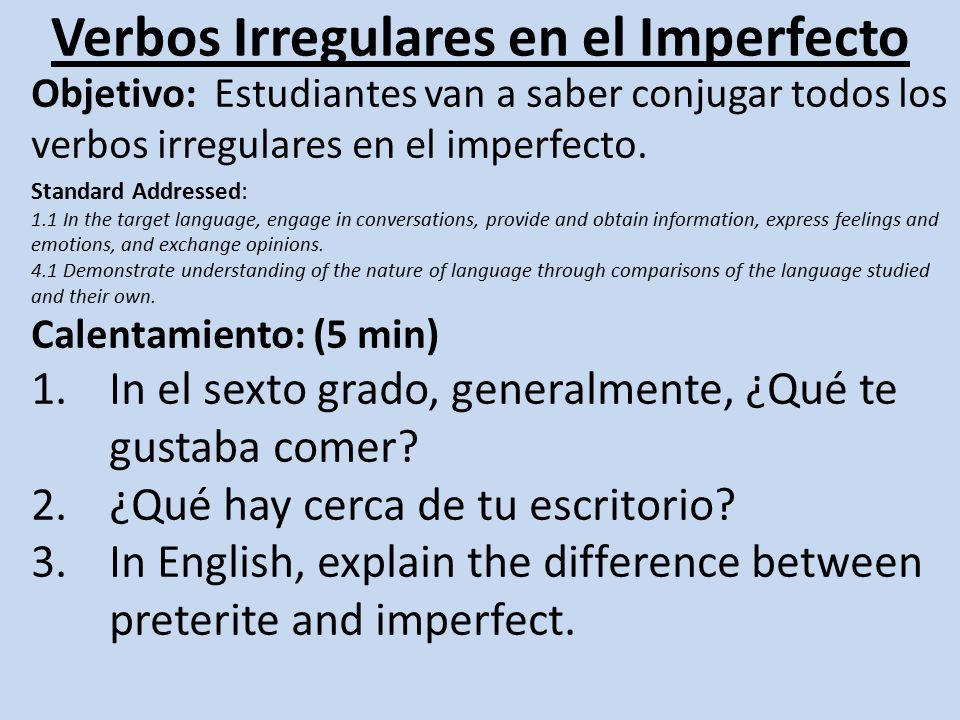 Verbos Irregulares en el Imperfecto

Objetivo: Estudiantes van a saber conjugar todos los verbos irregulares en el imperfecto.

Standard Addressed:
1.1 In the target language, engage in conversations, provide and obtain information, express feelings and emotions, and exchange opinions.
4.1 Demonstrate understanding of the nature of language through comparisons of the language studied and their own.

Calentamiento: (5 min)
1. In el sexto grado, generalmente, ¿Qué te gustaba comer?
2. ¿Qué hay cerca de tu escritorio?
3. In English, explain the difference between preterite and imperfect.